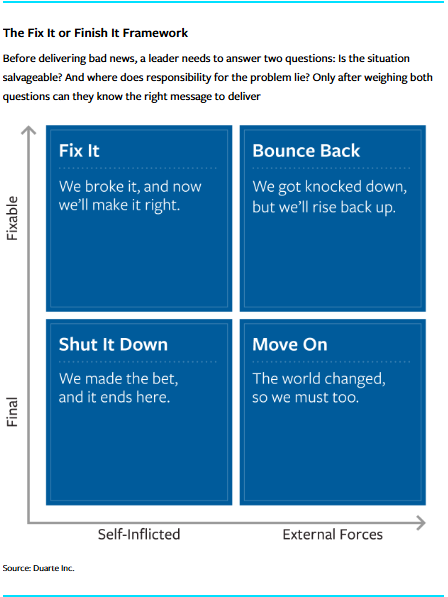 The Fix It or Finish It Framework

Before delivering bad news, a leader needs to answer two questions: Is the situation salvageable? And where does responsibility for the problem lie? Only after weighing both questions can they know the right message to deliver

Fixable

Final

Fix It

We broke it, and now we'll make it right.

Bounce Back

We got knocked down, but we'll rise back up.

Shut It Down

We made the bet, and it ends here.

Move On

The world changed, so we must too.

Self-Inflicted

External Forces

Source: Duarte Inc.